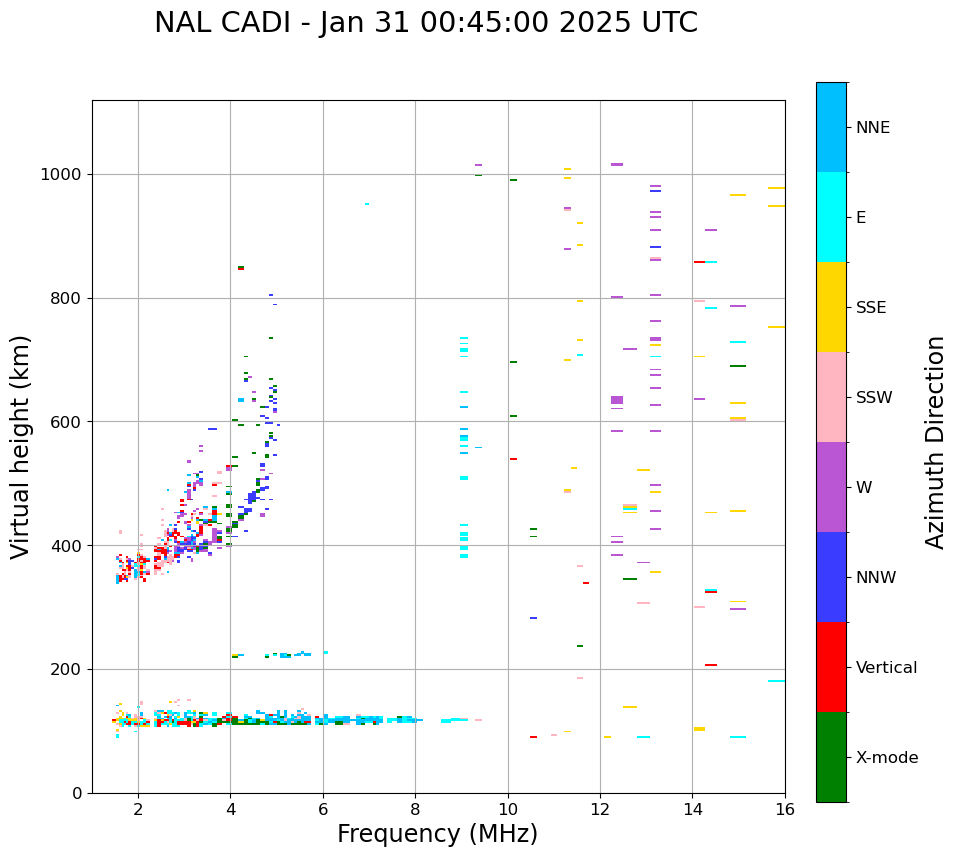 NAL CADI - Jan 31 00:45:00 2025 UTC

Virtual height (km)

1000
800
600
400
200
0

2
4
6
8
10
12
14
16

Frequency (MHz)

NNE
E
SSE
SSW
W
NNW
Vertical
X-mode

Azimuth Direction